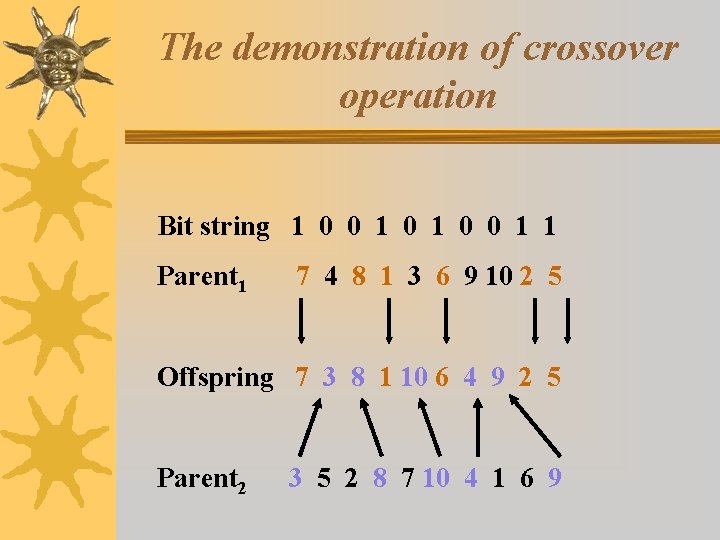 The demonstration of crossover operation

Bit string 1 0 0 1 0 1 0 0 1 1

Parent$_1$ 7 4 8 1 3 6 9 10 2 5

Offspring 7 3 8 1 10 6 4 9 2 5

Parent$_2$ 3 5 2 8 7 10 4 1 6 9